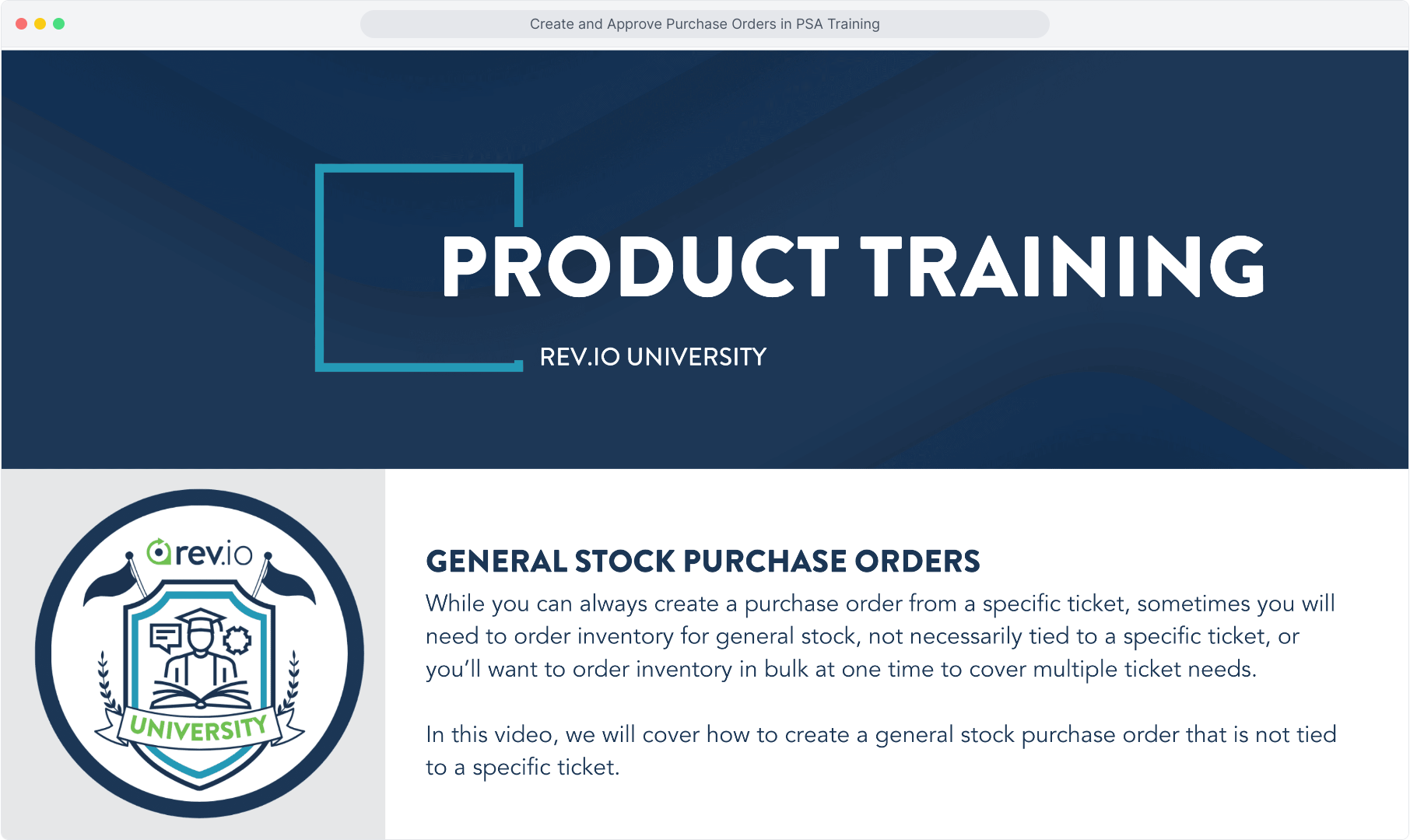 Create and Approve Purchase Orders in PSA Training

PRODUCT TRAINING

REV.IO UNIVERSITY

rev.io

UNIVERSITY

GENERAL STOCK PURCHASE ORDERS

While you can always create a purchase order from a specific ticket, sometimes you will need to order inventory for general stock, not necessarily tied to a specific ticket, or you'll want to order inventory in bulk at one time to cover multiple ticket needs.

In this video, we will cover how to create a general stock purchase order that is not tied to a specific ticket.